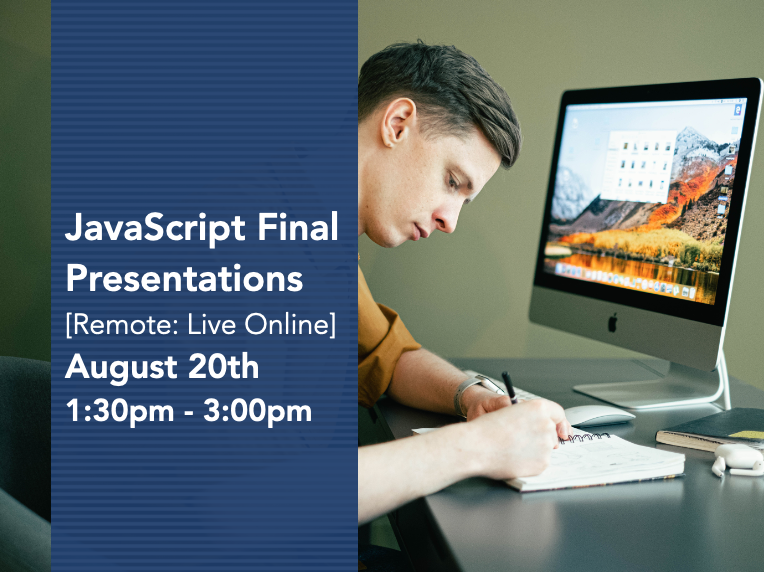 JavaScript Final Presentations
[Remote: Live Online]
August 20th
1:30pm - 3:00pm